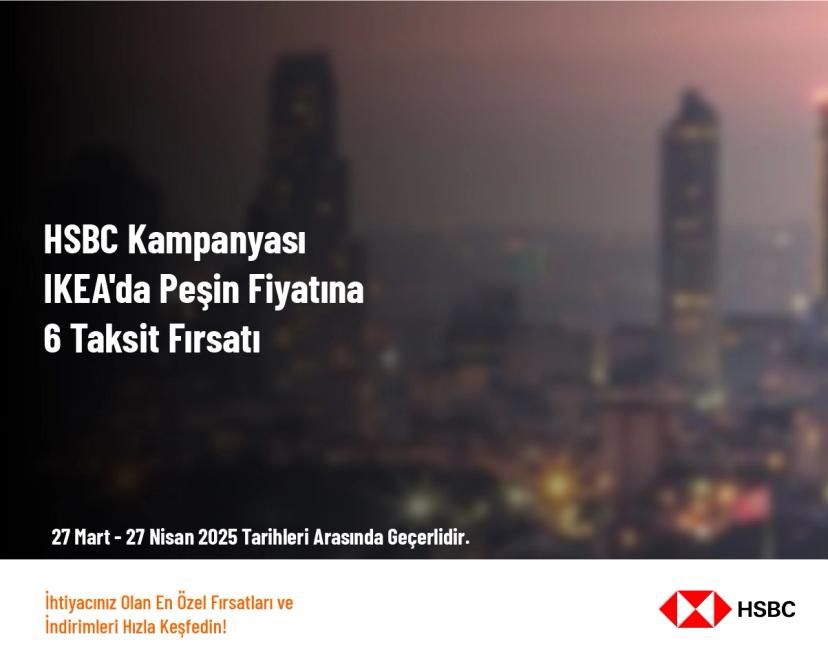 HSBC Kampanyası
IKEA'da Peşin Fiyatına
6 Taksit Fırsatı

27 Mart - 27 Nisan 2025 Tarihleri Arasında Geçerlidir.

İhtiyacınız Olan En Özel Fırsatları ve
İndirimleri Hızla Keşfedin!

HSBC